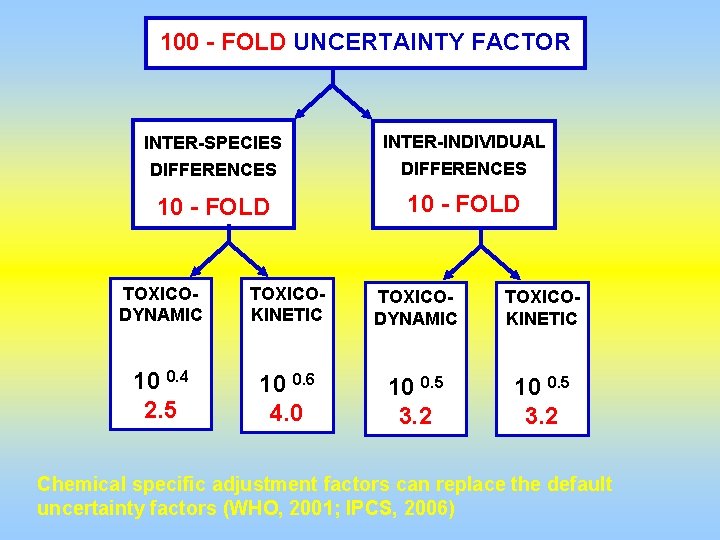 100 - FOLD UNCERTAINTY FACTOR

INTER-SPECIES DIFFERENCES
10 - FOLD

INTER-INDIVIDUAL DIFFERENCES
10 - FOLD

TOXICO-DYNAMIC
$10^{0.4}$
2.5

TOXICO-KINETIC
$10^{0.6}$
4.0

TOXICO-DYNAMIC
$10^{0.5}$
3.2

TOXICO-KINETIC
$10^{0.5}$
3.2

Chemical specific adjustment factors can replace the default uncertainty factors (WHO, 2001; IPCS, 2006)